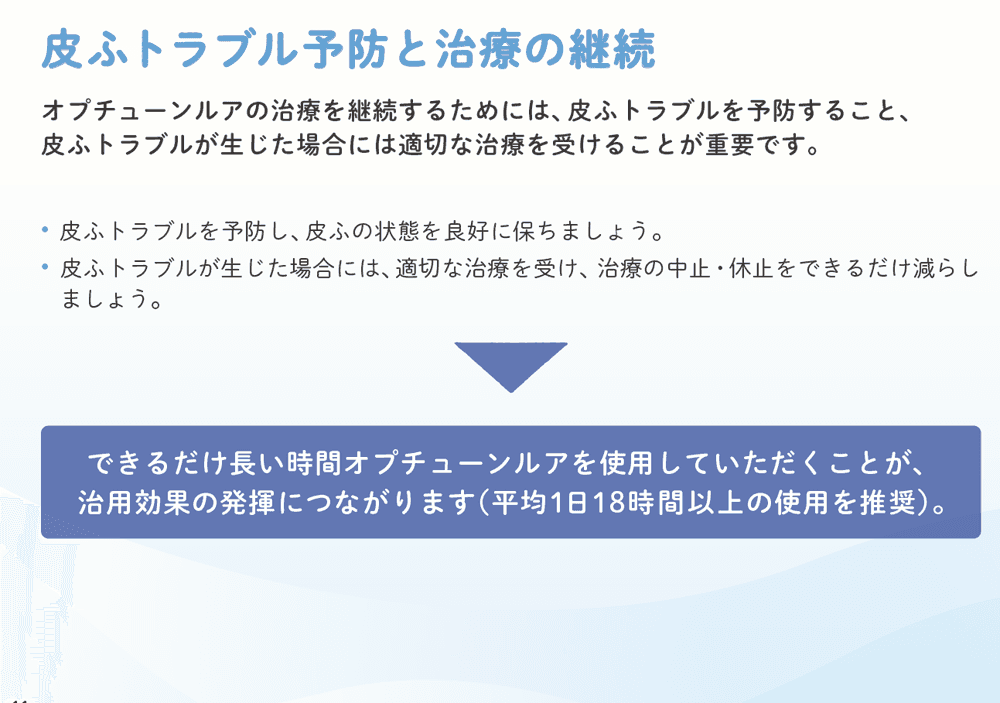 皮ふトラブル予防と治療の継続

オプチューンルアの治療を継続するためには、皮ふトラブルを予防すること、皮ふトラブルが生じた場合には適切な治療を受けることが重要です。

• 皮ふトラブルを予防し、皮ふの状態を良好に保ちましょう。
• 皮ふトラブルが生じた場合には、適切な治療を受け、治療の中止・休止をできるだけ減らしましょう。

できるだけ長い時間オプチューンルアを使用していただくことが、治用効果の発揮につながります(平均1日18時間以上の使用を推奨)。